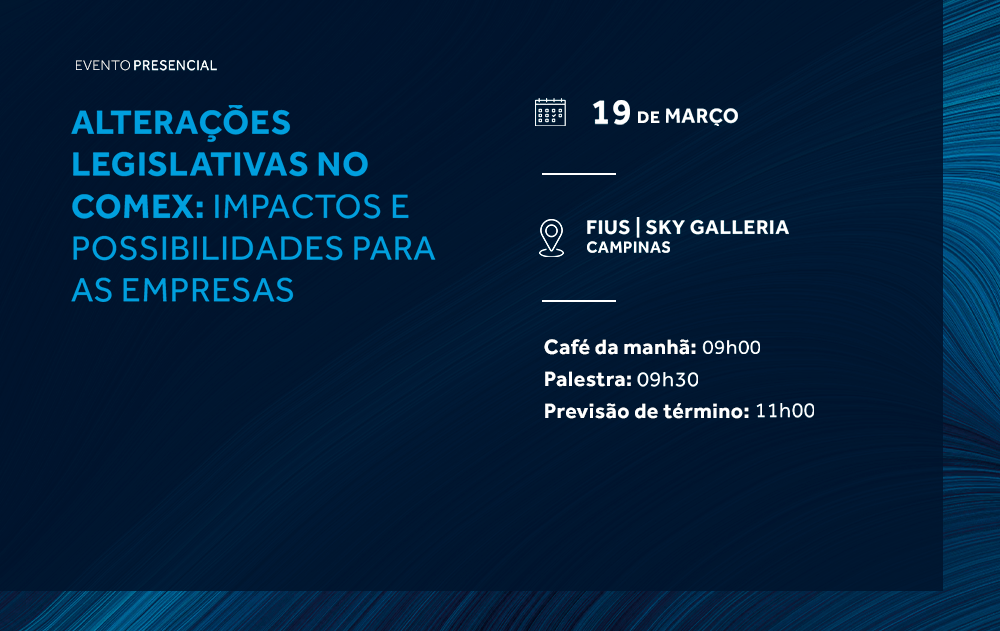 EVENTO PRESENCIAL

ALTERAÇÕES LEGISLATIVAS NO COMEX: IMPACTOS E POSSIBILIDADES PARA AS EMPRESAS

19 DE MARÇO

FIUS | SKY GALLERIA
CAMPINAS

Café da manhã: 09h00
Palestra: 09h30
Previsão de término: 11h00